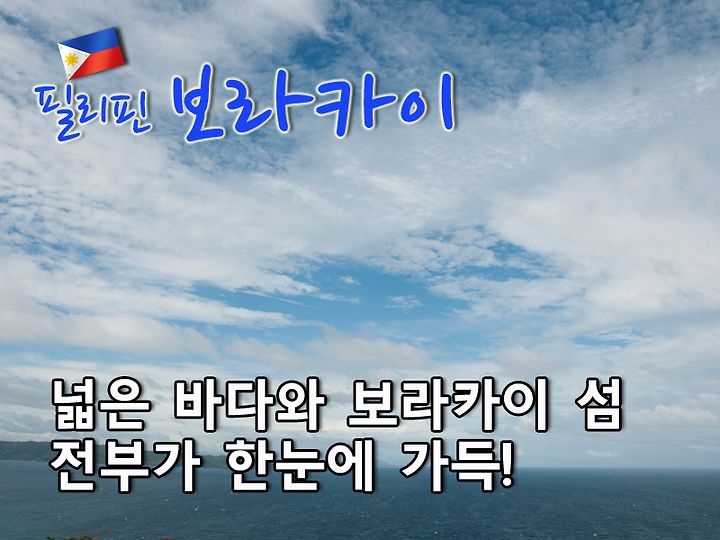 필리핀 보라카이

넓은 바다와 보라카이 섬 전부가 한눈에 가득!